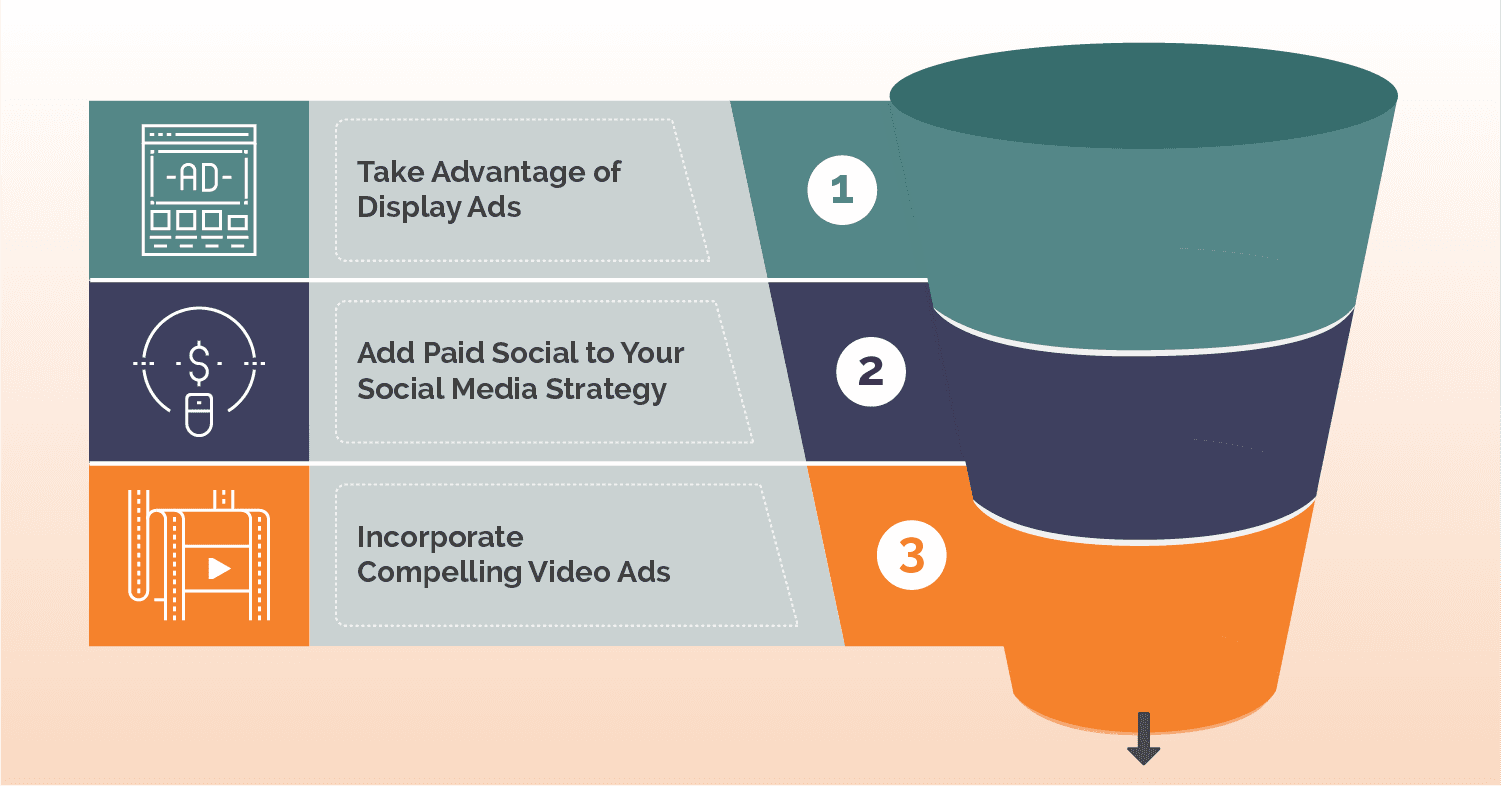 -AD-

Take Advantage of Display Ads

1

$

Add Paid Social to Your Social Media Strategy

2

Incorporate Compelling Video Ads

3